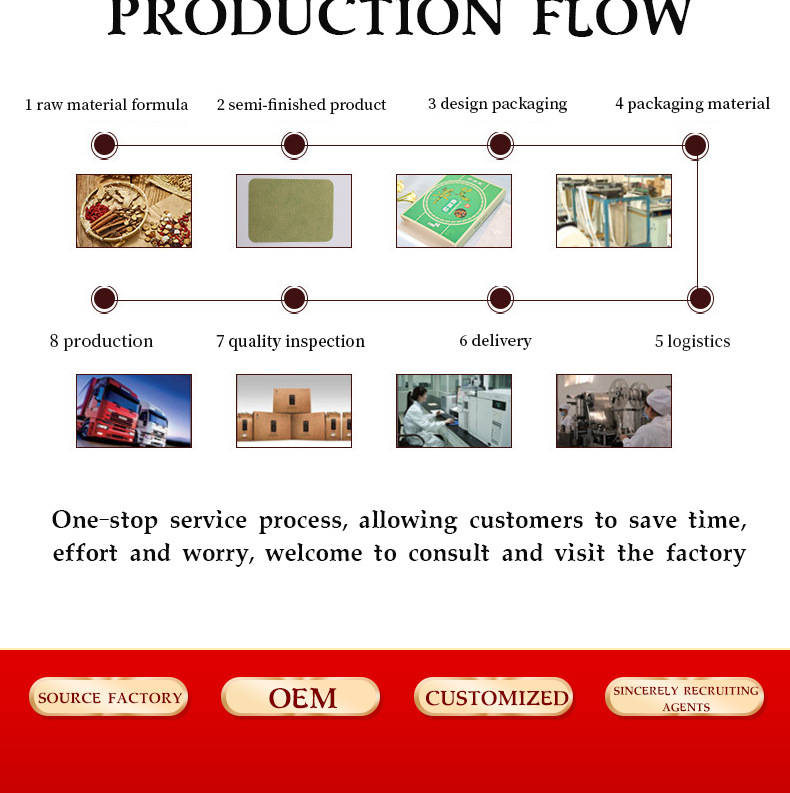 PRODUCTION FLOW

1 raw material formula

2 semi-finished product

3 design packaging

4 packaging material

8 production

7 quality inspection

6 delivery

5 logistics

One-stop service process, allowing customers to save time, effort and worry, welcome to consult and visit the factory

SOURCE FACTORY

OEM

CUSTOMIZED

SINCERELY RECRUITING AGENTS